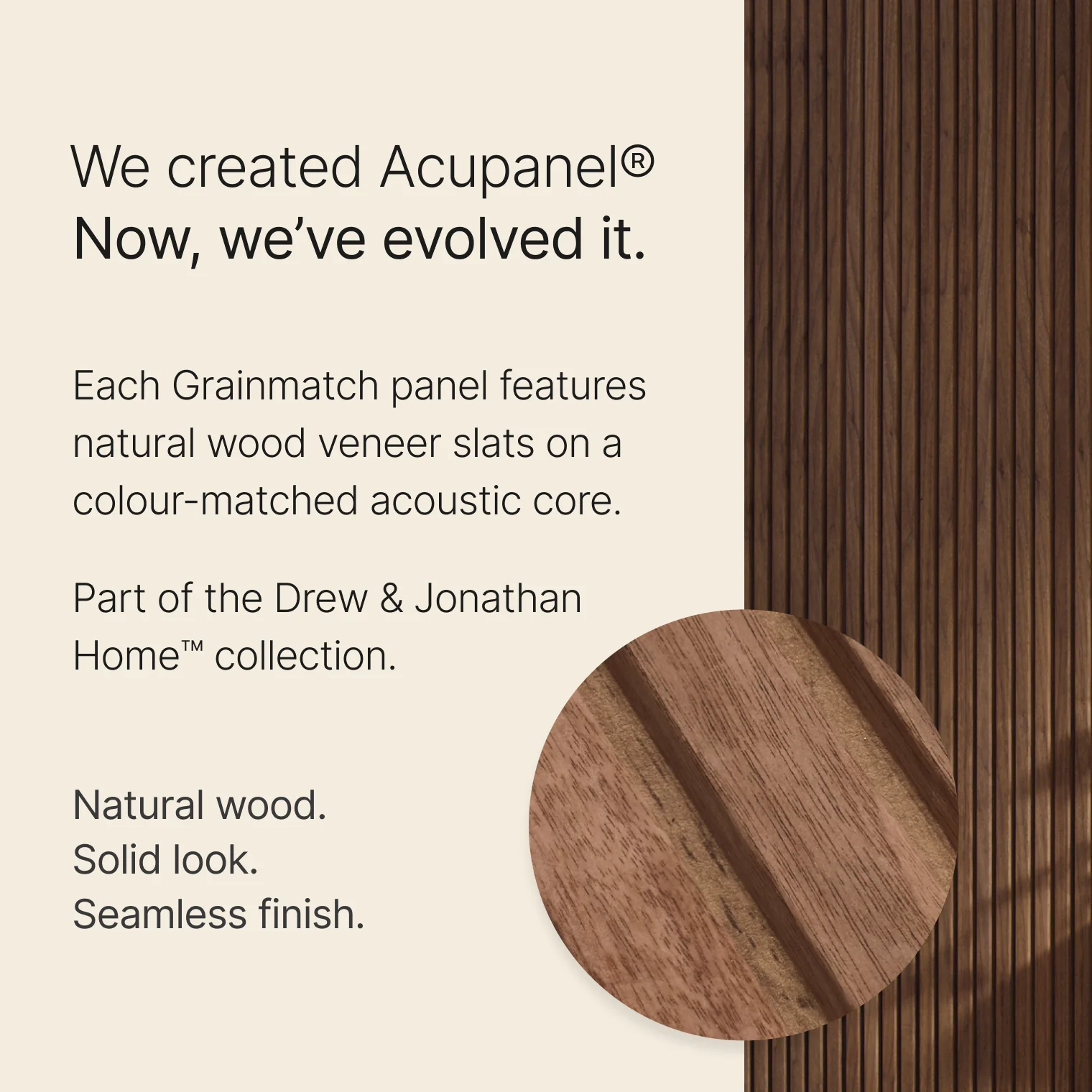 We created Acupanel®
Now, we've evolved it.

Each Grainmatch panel features natural wood veneer slats on a colour-matched acoustic core.

Part of the Drew & Jonathan Home™ collection.

Natural wood.
Solid look.
Seamless finish.